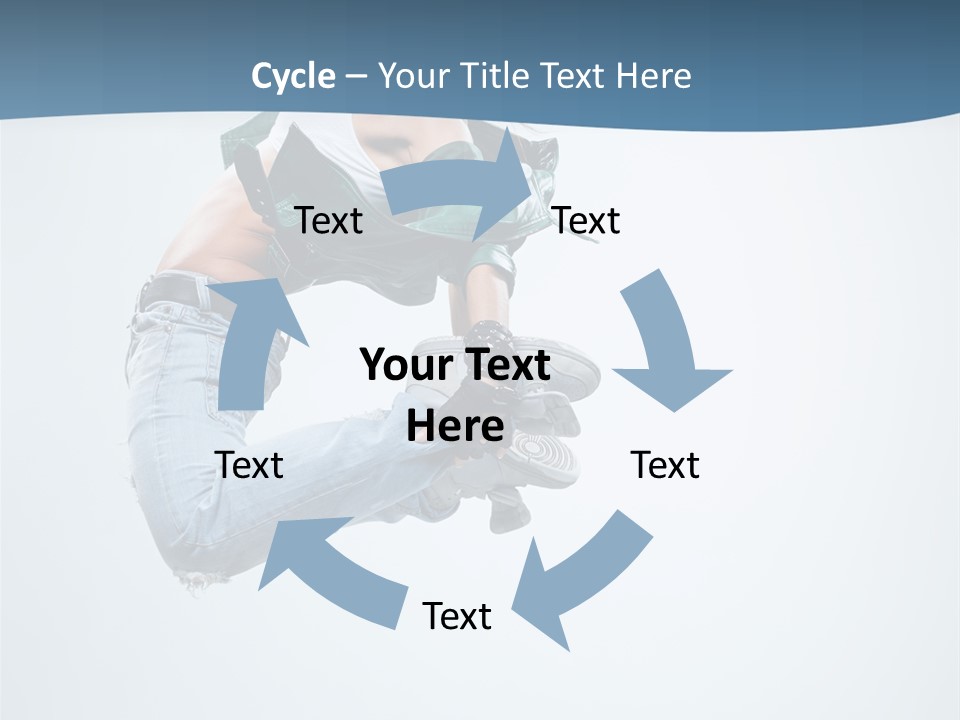 Cycle – Your Title Text Here

Text

Text

Your Text Here

Text

Text

Text